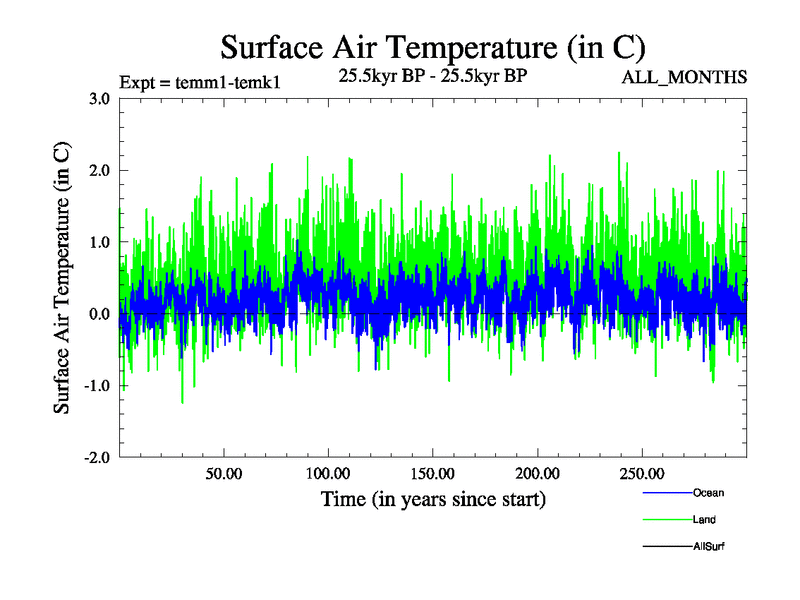 Surface Air Temperature (in C)

Expt = temm1-temk1
25.5kyr BP - 25.5kyr BP
ALL_MONTHS

Surface Air Temperature (in C)

3.0
2.0
1.0
0.0
-1.0
-2.0

50.00
100.00
150.00
200.00
250.00

Time (in years since start)

Ocean
Land
AllSurf